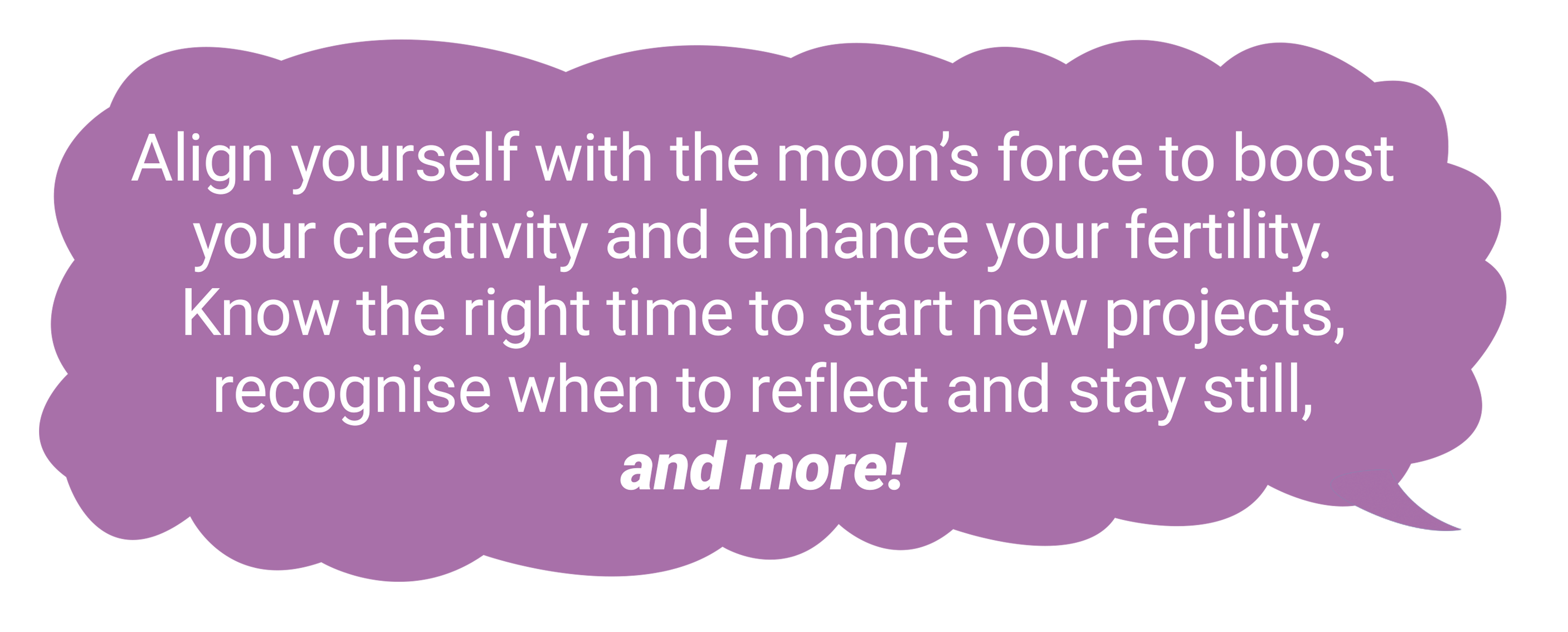 Align yourself with the moon’s force to boost your creativity and enhance your fertility. Know the right time to start new projects, recognise when to reflect and stay still, and more!